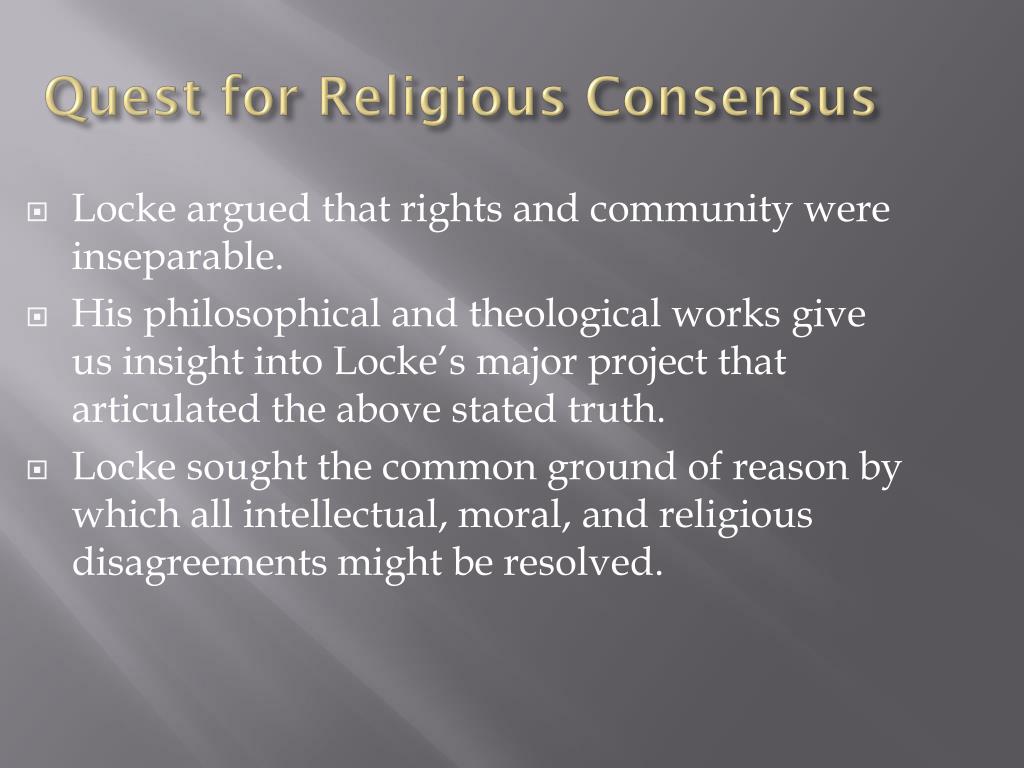 Quest for Religious Consensus

Locke argued that rights and community were inseparable.

His philosophical and theological works give us insight into Locke’s major project that articulated the above stated truth.

Locke sought the common ground of reason by which all intellectual, moral, and religious disagreements might be resolved.